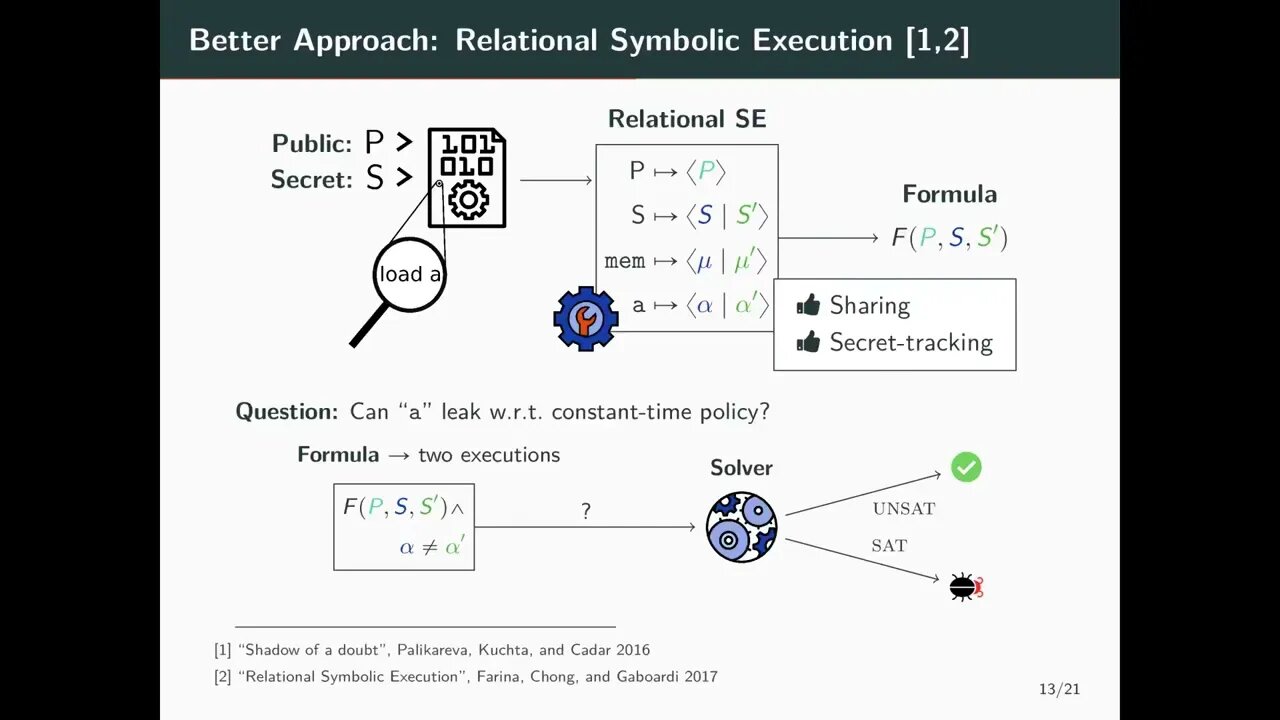 Better Approach: Relational Symbolic Execution [1,2]

Public: P >
Secret: S >

101
010

load a

Relational SE

P $\mapsto \langle P \rangle$
S $\mapsto \langle S \mid S' \rangle$
mem $\mapsto \langle \mu \mid \mu' \rangle$
a $\mapsto \langle \alpha \mid \alpha' \rangle$

Formula
$F(P, S, S')$

Sharing
Secret-tracking

Question: Can "a" leak w.r.t. constant-time policy?

Formula → two executions

$F(P, S, S') \wedge$
$\alpha \neq \alpha'$

?

Solver

UNSAT
SAT

[1] "Shadow of a doubt", Palikareva, Kuchta, and Cadar 2016
[2] "Relational Symbolic Execution", Farina, Chong, and Gaboardi 2017

13/21